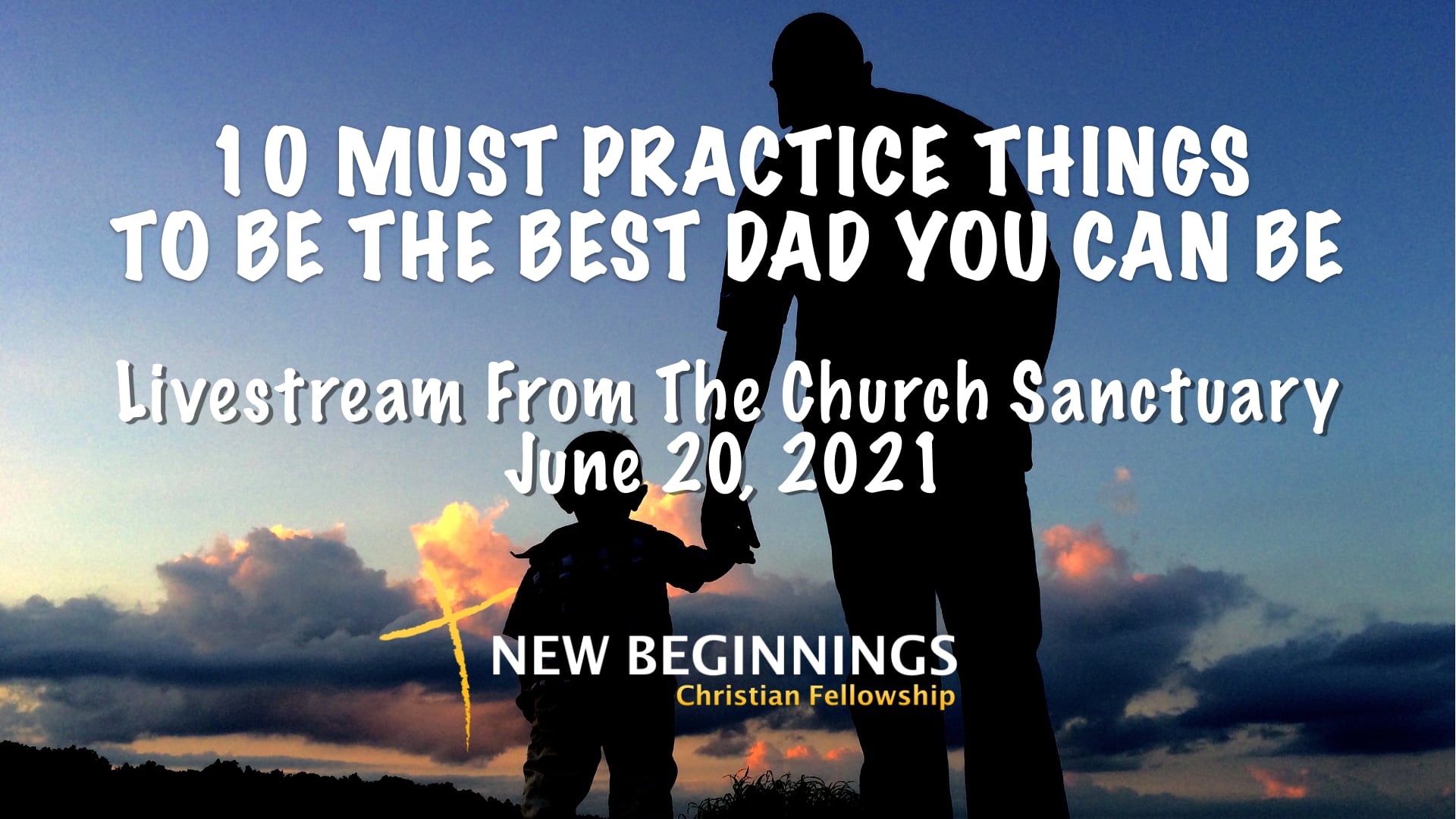 10 MUST PRACTICE THINGS TO BE THE BEST DAD YOU CAN BE

Livestream From The Church Sanctuary
June 20, 2021

NEW BEGINNINGS
Christian Fellowship